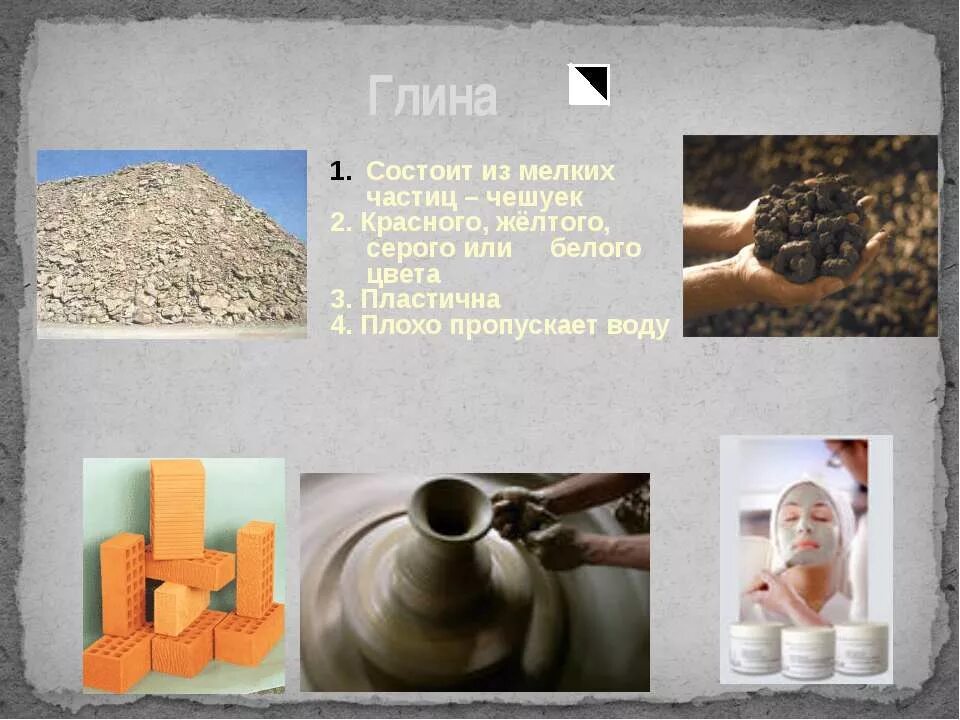 Глина

1. Состоит из мелких частиц – чешуек
2. Красного, жёлтого, серого или белого цвета
3. Пластична
4. Плохо пропускает воду